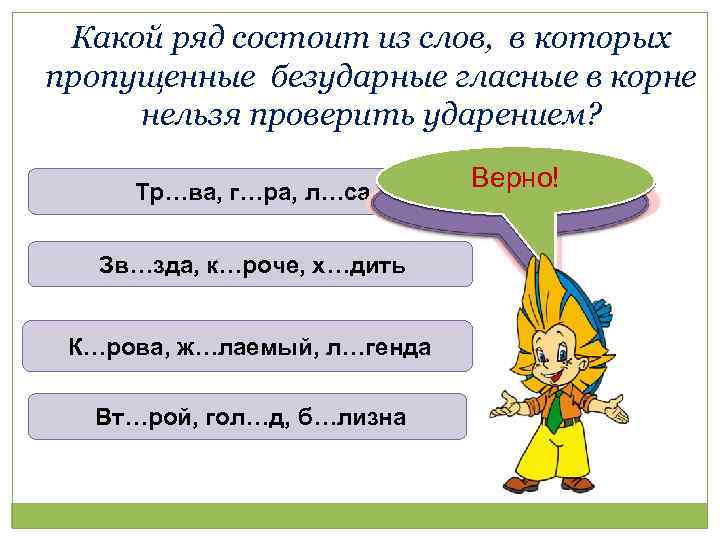 Какой ряд состоит из слов, в которых пропущенные безударные гласные в корне нельзя проверить ударением?

Тр…ва, г…ра, л…са

Верно!

Зв…зда, к…роче, х…дить

К…рова, ж…лаемый, л…генда

Вт…рой, гол…д, б…лизна